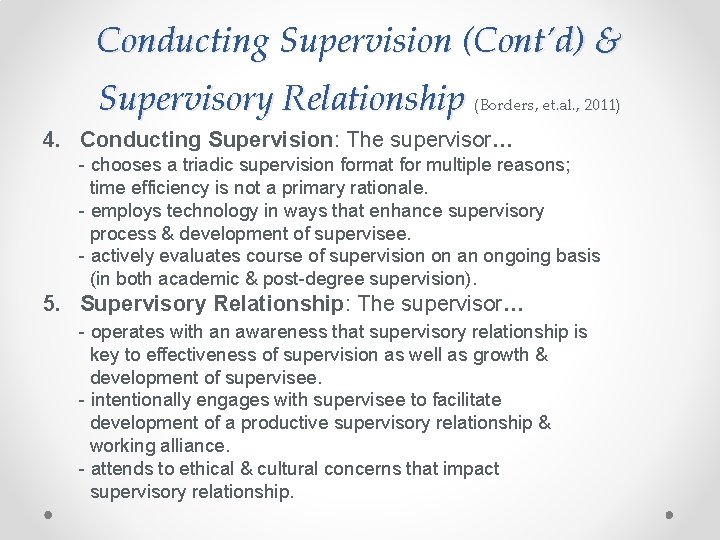 Conducting Supervision (Cont'd) & Supervisory Relationship (Borders, et.al., 2011)

4. Conducting Supervision: The supervisor…
- chooses a triadic supervision format for multiple reasons; time efficiency is not a primary rationale.
- employs technology in ways that enhance supervisory process & development of supervisee.
- actively evaluates course of supervision on an ongoing basis (in both academic & post-degree supervision).

5. Supervisory Relationship: The supervisor…
- operates with an awareness that supervisory relationship is key to effectiveness of supervision as well as growth & development of supervisee.
- intentionally engages with supervisee to facilitate development of a productive supervisory relationship & working alliance.
- attends to ethical & cultural concerns that impact supervisory relationship.